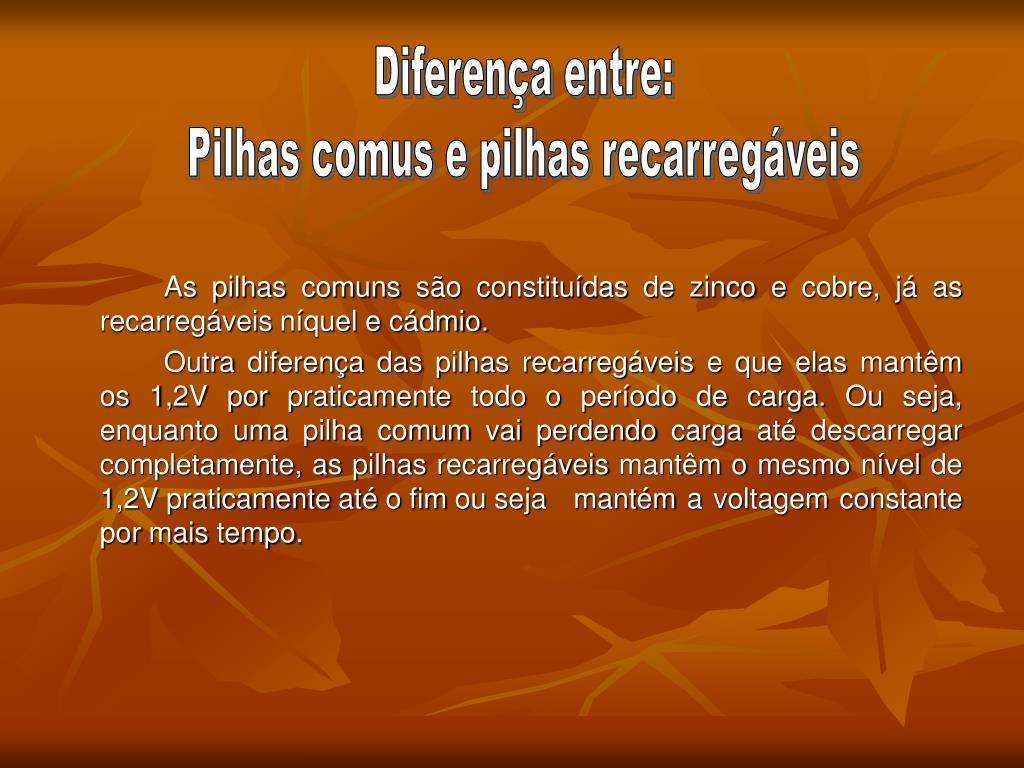 Diferença entre:
Pilhas comus e pilhas recarregáveis

As pilhas comuns são constituídas de zinco e cobre, já as recarregáveis níquel e cádmio.

Outra diferença das pilhas recarregáveis e que elas mantêm os 1,2V por praticamente todo o período de carga. Ou seja, enquanto uma pilha comum vai perdendo carga até descarregar completamente, as pilhas recarregáveis mantêm o mesmo nível de 1,2V praticamente até o fim ou seja mantém a voltagem constante por mais tempo.